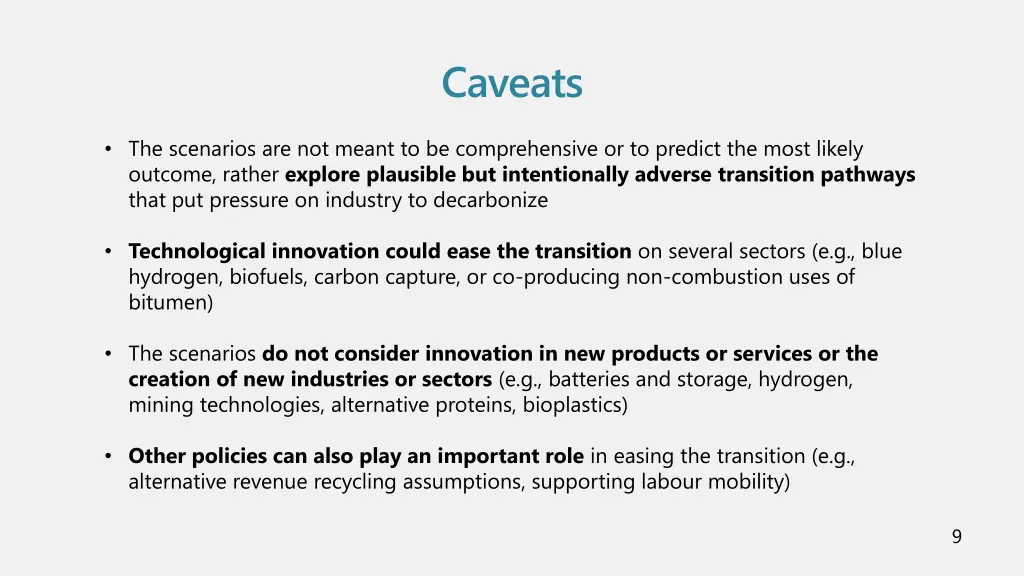 Caveats

• The scenarios are not meant to be comprehensive or to predict the most likely outcome, rather explore plausible but intentionally adverse transition pathways that put pressure on industry to decarbonize

• Technological innovation could ease the transition on several sectors (e.g., blue hydrogen, biofuels, carbon capture, or co-producing non-combustion uses of bitumen)

• The scenarios do not consider innovation in new products or services or the creation of new industries or sectors (e.g., batteries and storage, hydrogen, mining technologies, alternative proteins, bioplastics)

• Other policies can also play an important role in easing the transition (e.g., alternative revenue recycling assumptions, supporting labour mobility)

9